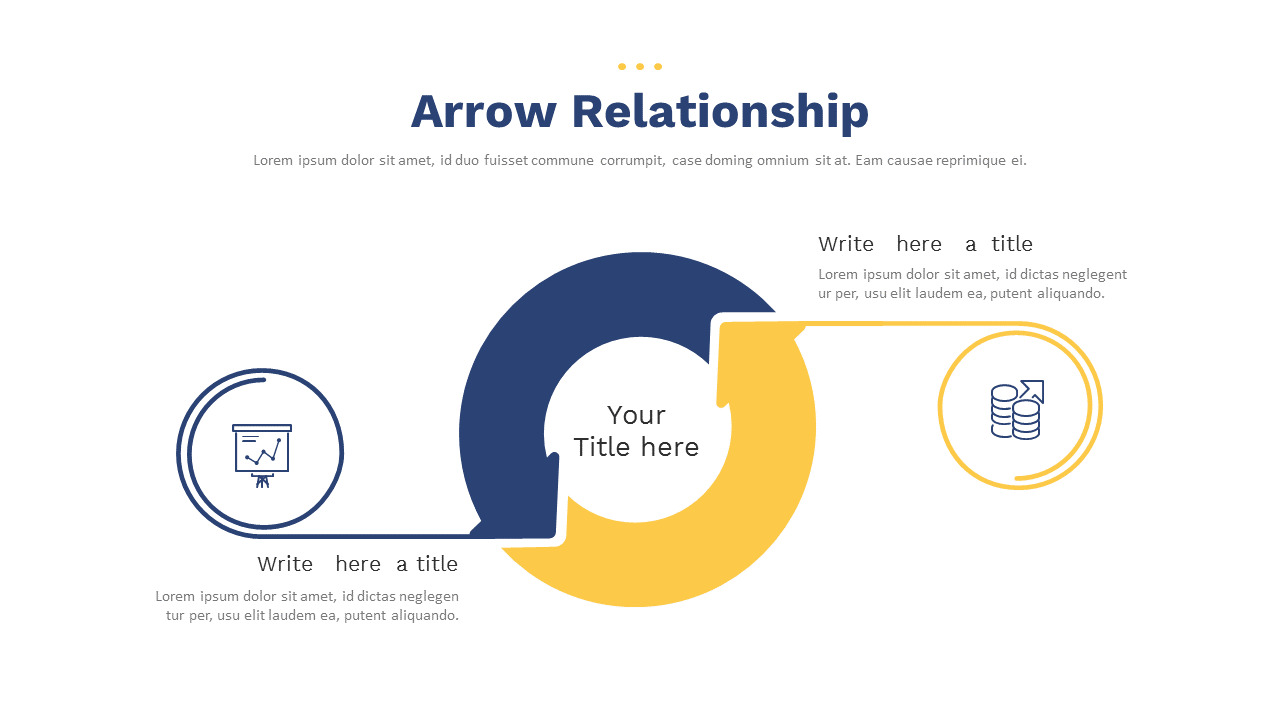 Arrow Relationship

Lorem ipsum dolor sit amet, id duo fuisset commune corrumpit, case doming omnium sit at. Eam causae reprimique ei.

Write here a title

Lorem ipsum dolor sit amet, id dictas neglegent ur per, usu elit laudem ea, putent aliquando.

Your Title here

Write here a title

Lorem ipsum dolor sit amet, id dictas neglegen tur per, usu elit laudem ea, putent aliquando.